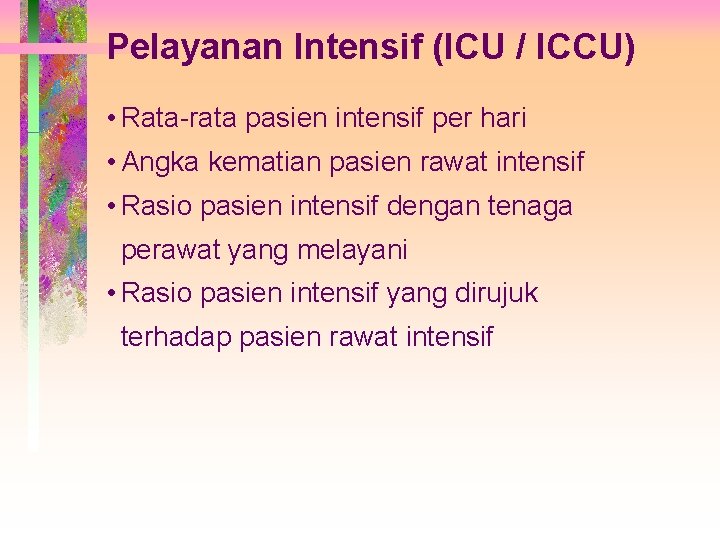 Pelayanan Intensif (ICU / ICCU)

• Rata-rata pasien intensif per hari
• Angka kematian pasien rawat intensif
• Rasio pasien intensif dengan tenaga perawat yang melayani
• Rasio pasien intensif yang dirujuk terhadap pasien rawat intensif